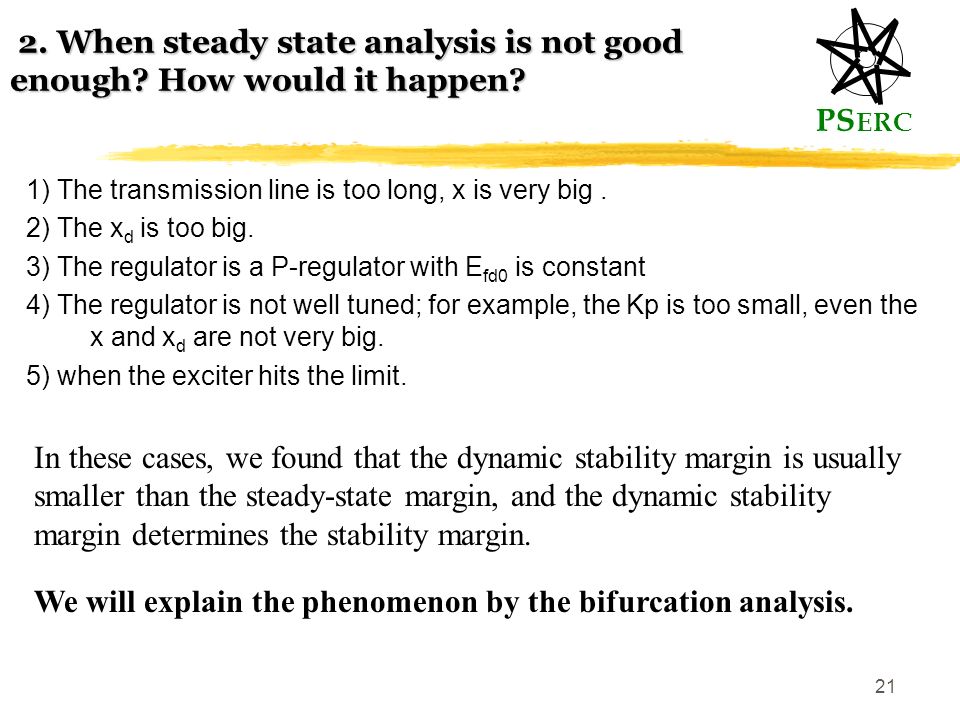 2. When steady state analysis is not good enough? How would it happen?

PSERC

1) The transmission line is too long, x is very big .

2) The $x_d$ is too big.

3) The regulator is a P-regulator with $E_{fd0}$ is constant

4) The regulator is not well tuned; for example, the Kp is too small, even the x and $x_d$ are not very big.

5) when the exciter hits the limit.

In these cases, we found that the dynamic stability margin is usually smaller than the steady-state margin, and the dynamic stability margin determines the stability margin.

We will explain the phenomenon by the bifurcation analysis.

21